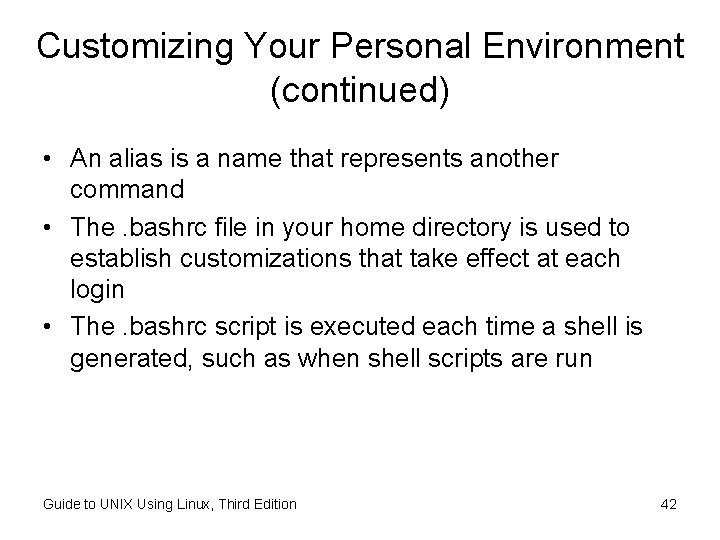 Customizing Your Personal Environment (continued)

• An alias is a name that represents another command

• The .bashrc file in your home directory is used to establish customizations that take effect at each login

• The .bashrc script is executed each time a shell is generated, such as when shell scripts are run

Guide to UNIX Using Linux, Third Edition

42